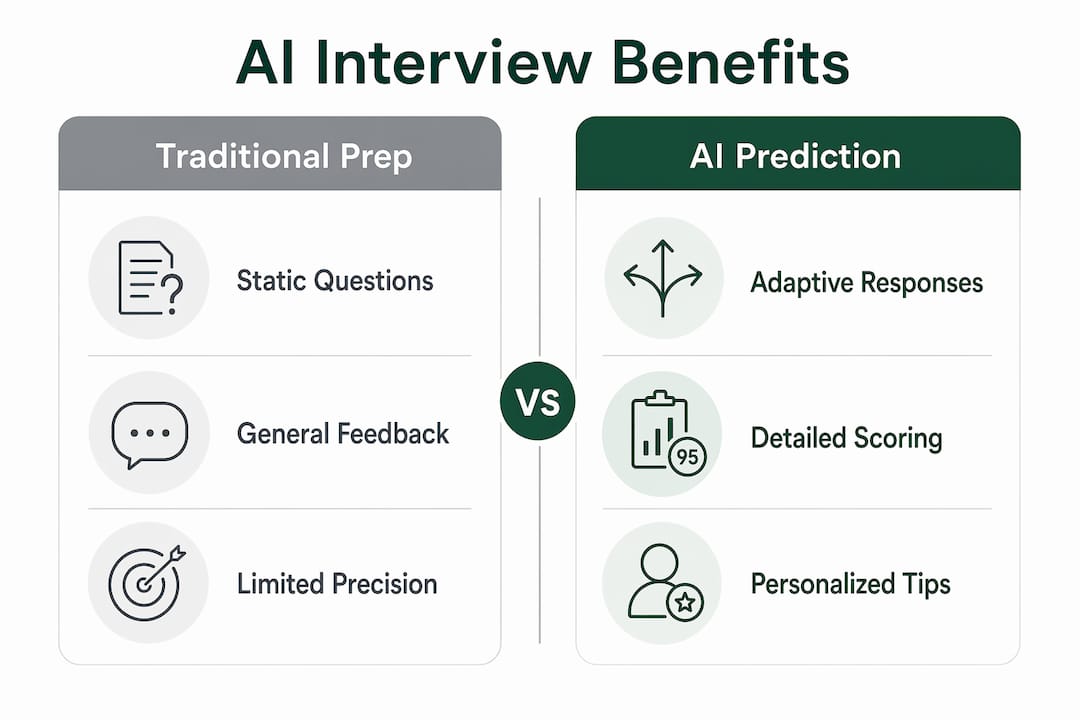 AI Interview Benefits

Traditional Prep

Static Questions

General Feedback

Limited Precision

VS

AI Prediction

Adaptive Responses

95

Detailed Scoring

Personalized Tips